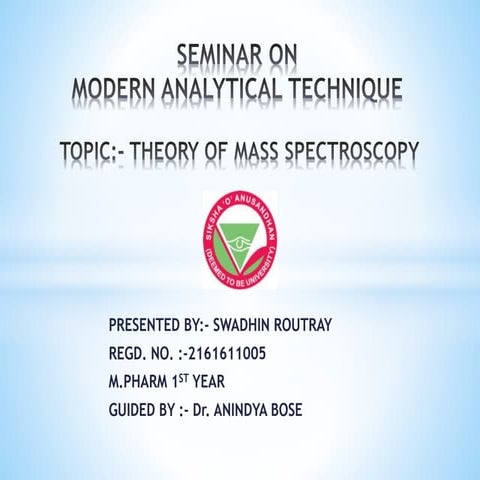 SEMINAR ON
MODERN ANALYTICAL TECHNIQUE

TOPIC:- THEORY OF MASS SPECTROSCOPY

SIKSHA 'O' ANUSANDHAN
(DEEMED TO BE UNIVERSITY)

PRESENTED BY:- SWADHIN ROUTRAY
REGD. NO. :-2161611005
M.PHARM 1$^{ST}$ YEAR
GUIDED BY :- Dr. ANINDYA BOSE